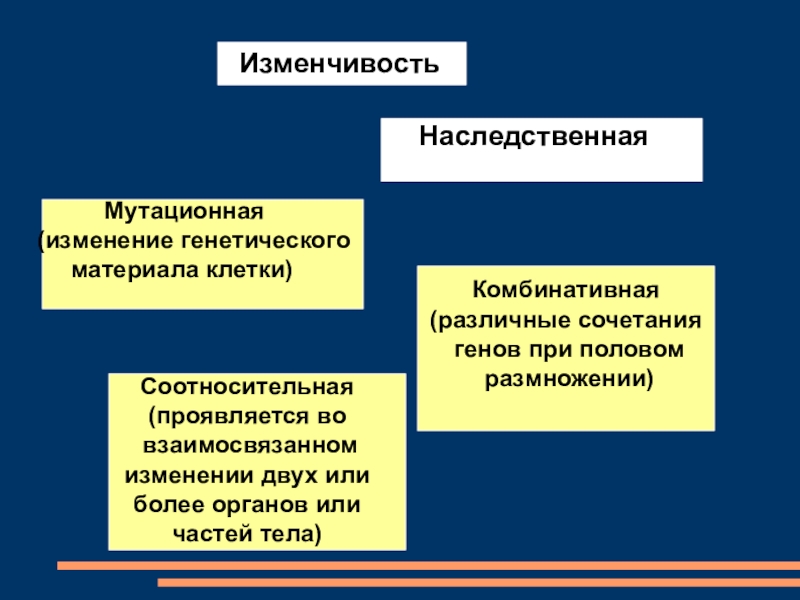 Изменчивость

Наследственная

Мутационная (изменение генетического материала клетки)

Комбинативная (различные сочетания генов при половом размножении)

Соотносительная (проявляется во взаимосвязанном изменении двух или более органов или частей тела)